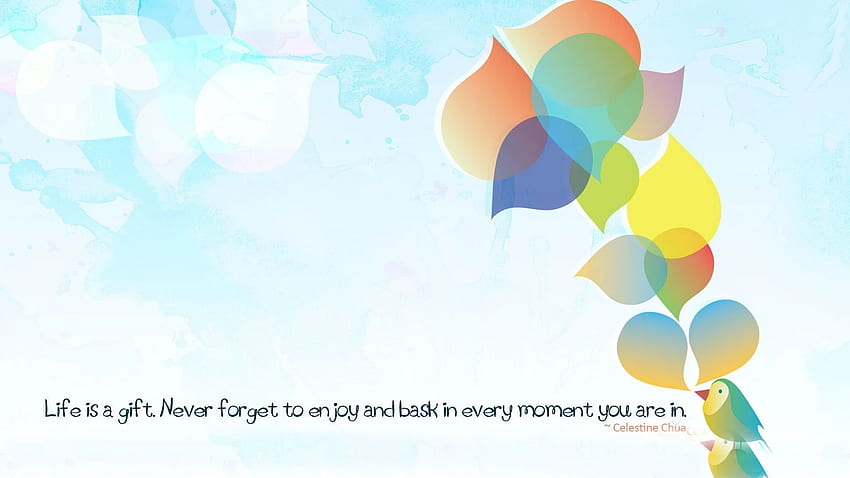 Life is a gift. Never forget to enjoy and bask in every moment you are in.
~ Celestine Chua